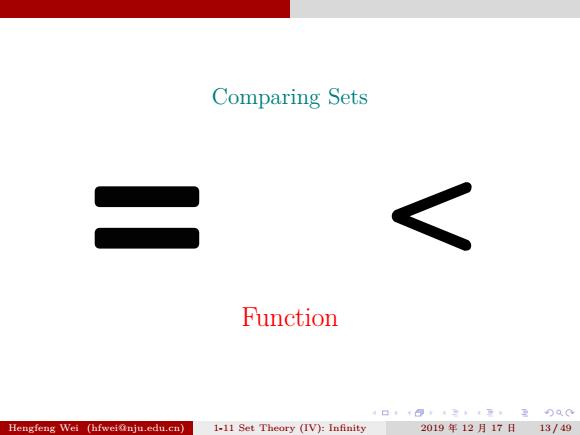 Comparing Sets

$=$ $<$

Function

Hengfeng Wei (hfwei@nju.edu.cn) 1-11 Set Theory (IV): Infinity 2019 年 12 月 17 日 13 / 49